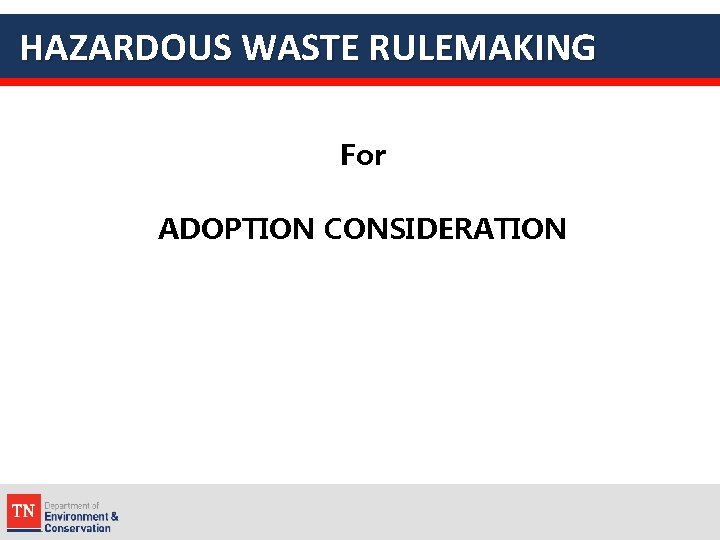 HAZARDOUS WASTE RULEMAKING

For

ADOPTION CONSIDERATION

TN Department of Environment & Conservation